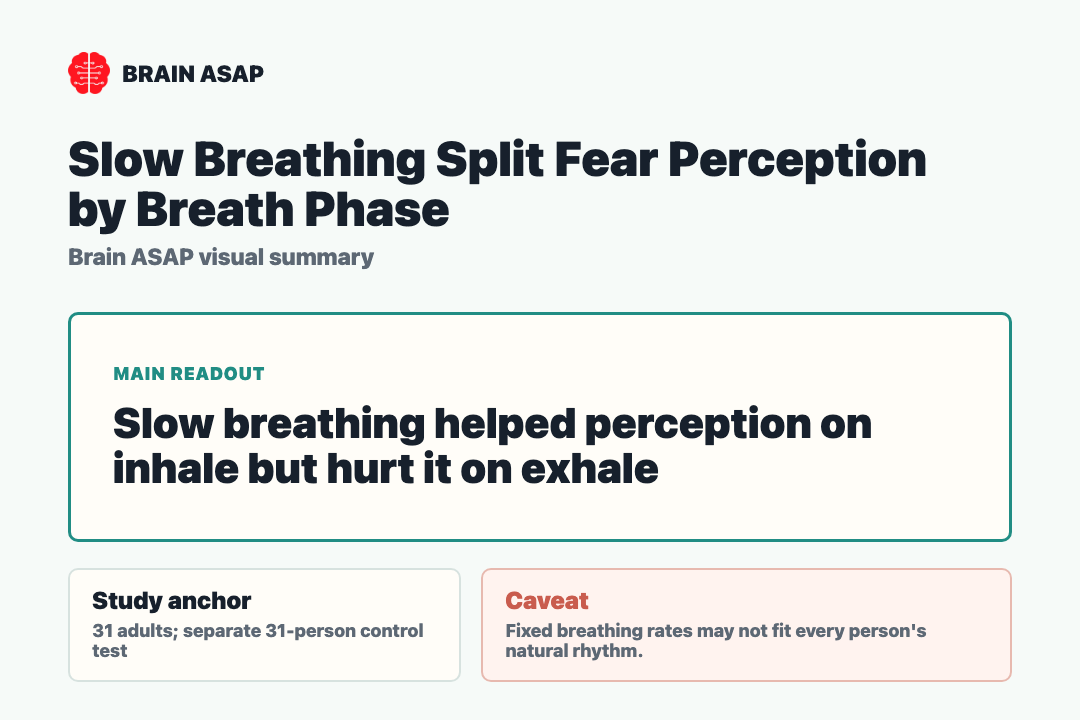 BRAIN ASAP

Slow Breathing Split Fear Perception by Breath Phase

Brain ASAP visual summary

MAIN READOUT

Slow breathing helped perception on inhale but hurt it on exhale

Study anchor

31 adults; separate 31-person control test

Caveat

Fixed breathing rates may not fit every person's natural rhythm.